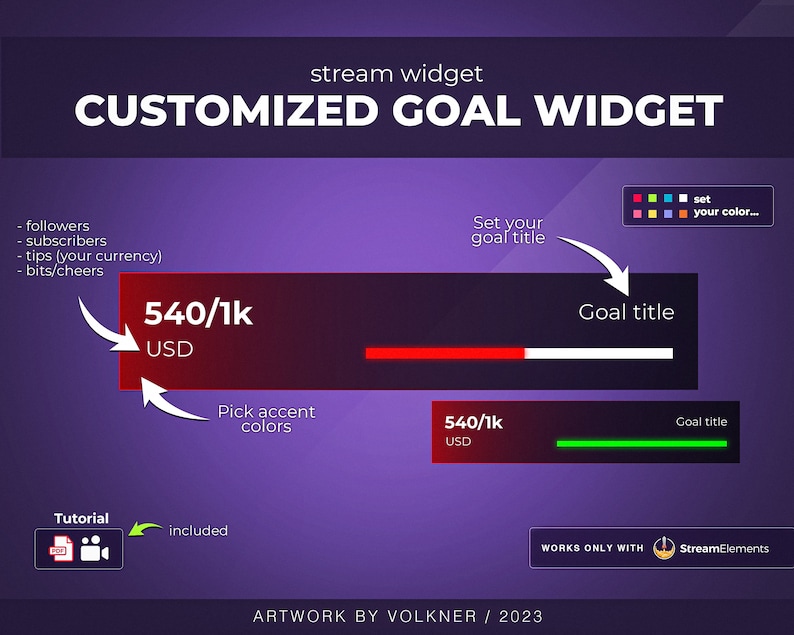 stream widget
CUSTOMIZED GOAL WIDGET

set your color...

- followers
- subscribers
- tips (your currency)
- bits/cheers

Set your goal title

540/1k
USD

Goal title

Pick accent colors

540/1k
USD

Goal title

Tutorial

PDF

included

WORKS ONLY WITH StreamElements

ARTWORK BY VOLKNER / 2023